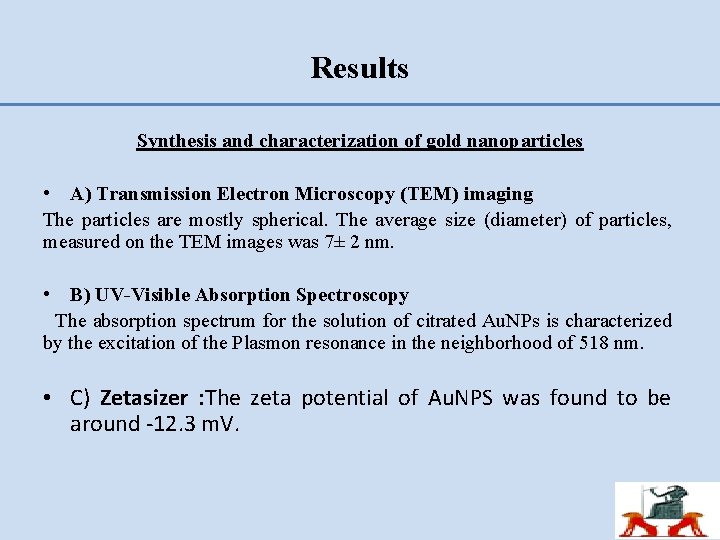 Results

Synthesis and characterization of gold nanoparticles

• A) Transmission Electron Microscopy (TEM) imaging
The particles are mostly spherical. The average size (diameter) of particles, measured on the TEM images was 7± 2 nm.

• B) UV-Visible Absorption Spectroscopy
The absorption spectrum for the solution of citrated AuNPs is characterized by the excitation of the Plasmon resonance in the neighborhood of 518 nm.

• C) Zetasizer :The zeta potential of AuNPS was found to be around -12.3 mV.